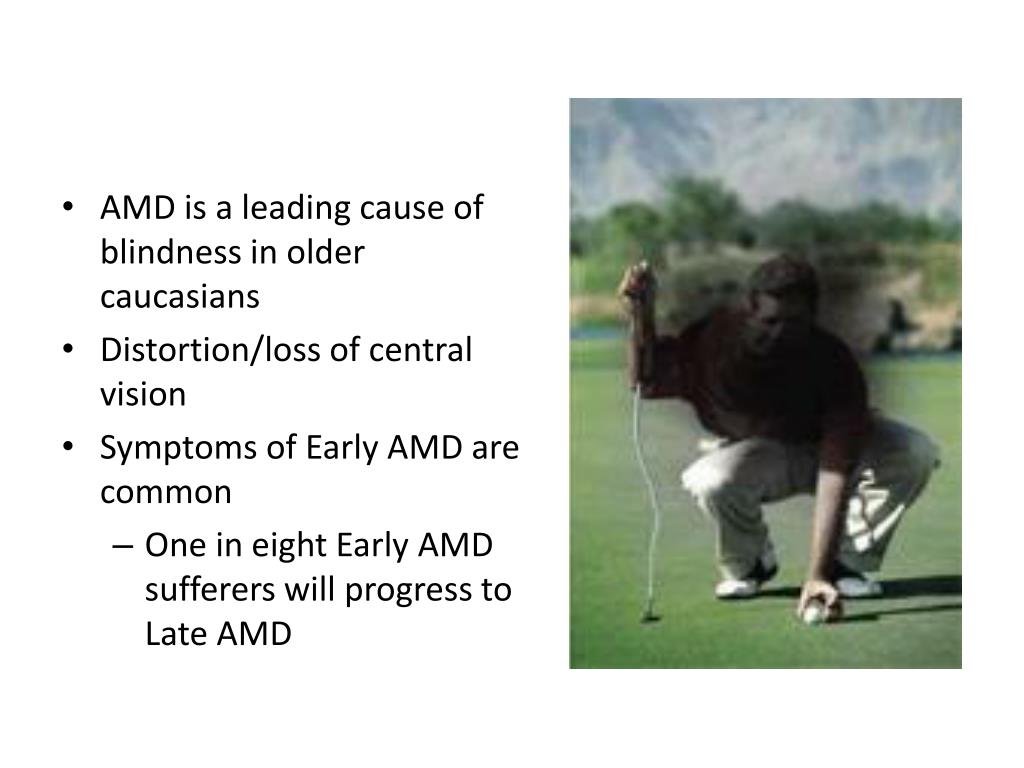 • AMD is a leading cause of blindness in older caucasians
• Distortion/loss of central vision
• Symptoms of Early AMD are common
– One in eight Early AMD sufferers will progress to Late AMD